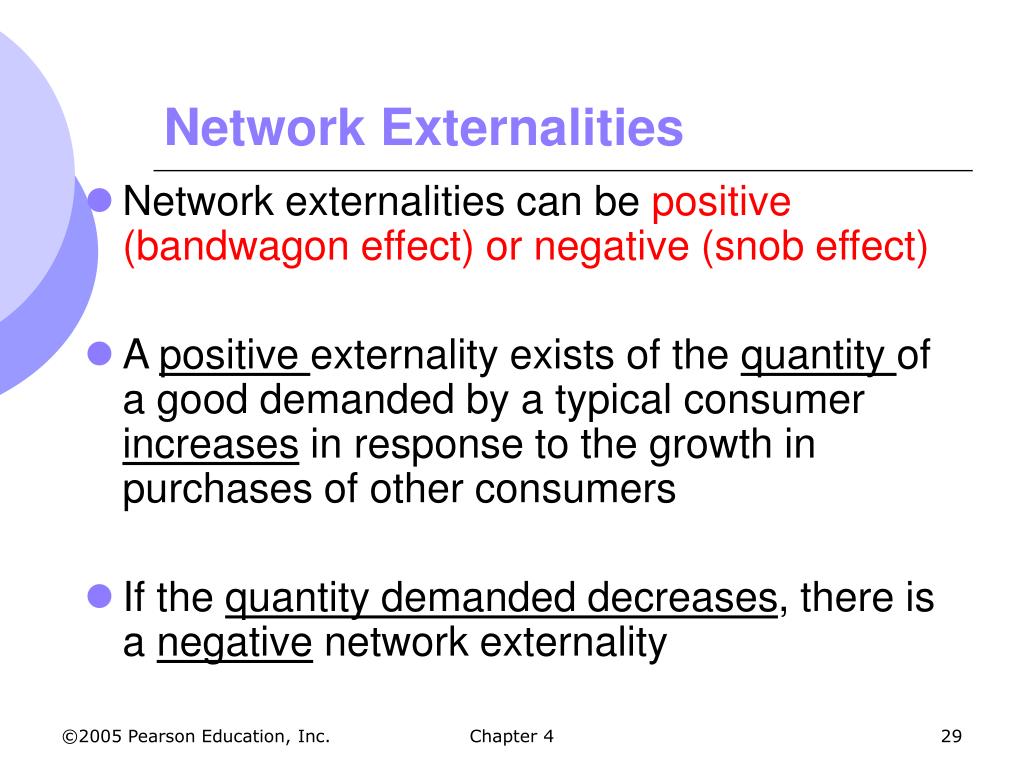 Network Externalities

Network externalities can be positive (bandwagon effect) or negative (snob effect)

A positive externality exists of the quantity of a good demanded by a typical consumer increases in response to the growth in purchases of other consumers

If the quantity demanded decreases, there is a negative network externality

©2005 Pearson Education, Inc.

Chapter 4

29